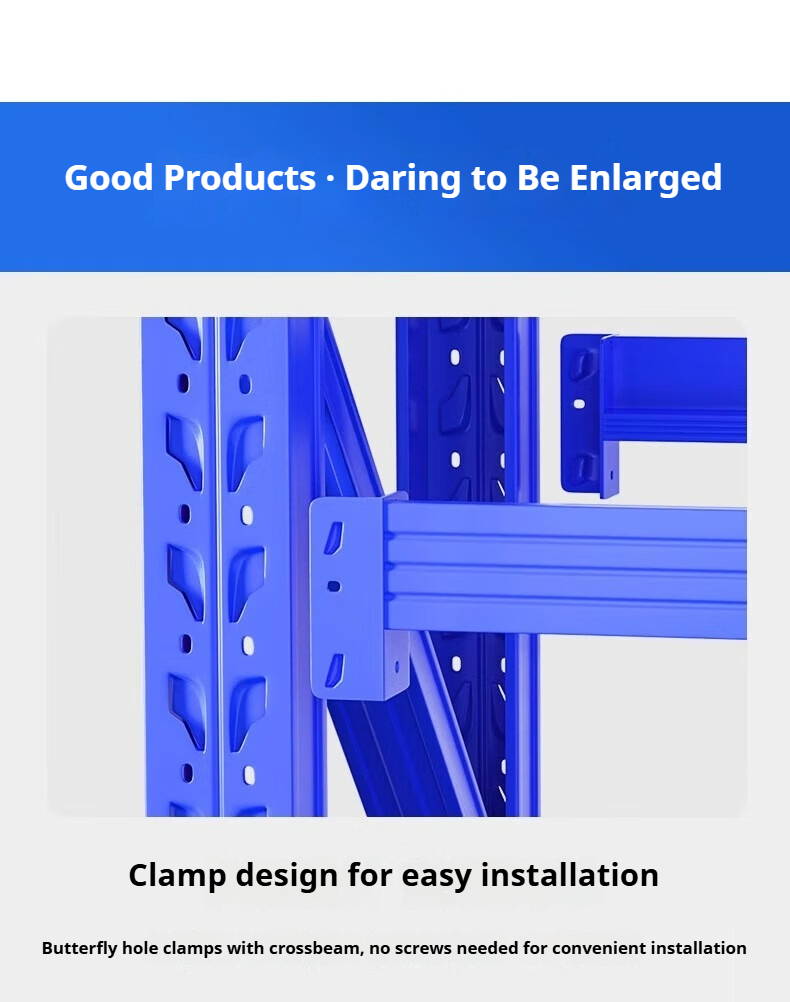 Good Products · Daring to Be Enlarged

Clamp design for easy installation

Butterfly hole clamps with crossbeam, no screws needed for convenient installation